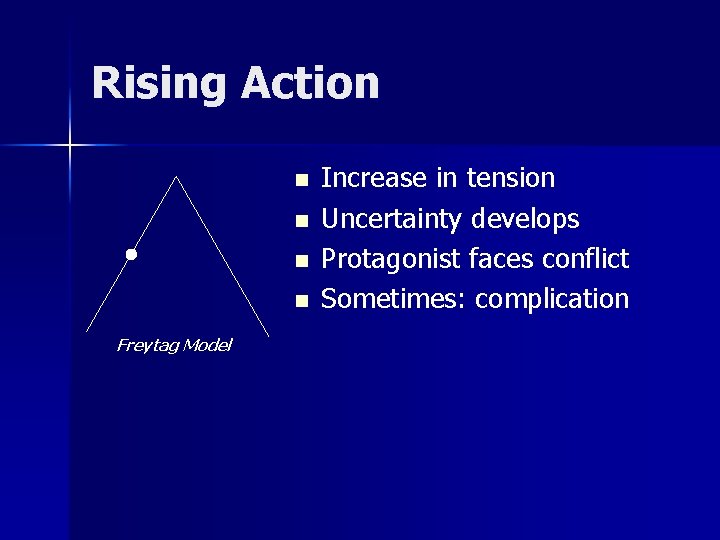 Rising Action

Freytag Model

- Increase in tension
- Uncertainty develops
- Protagonist faces conflict
- Sometimes: complication